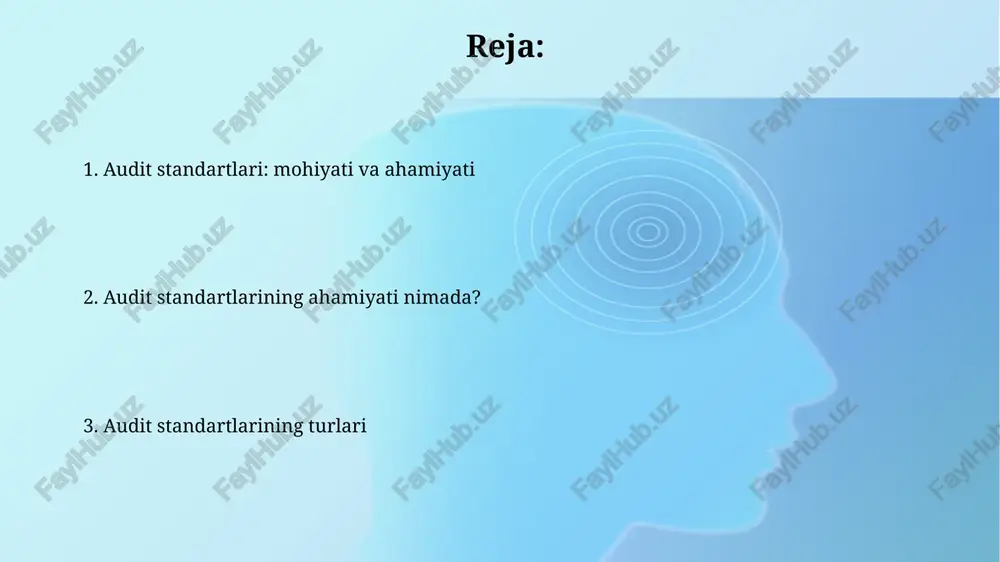 Reja:

1. Audit standartlari: mohiyati va ahamiyati

2. Audit standartlarining ahamiyati nimada?

3. Audit standartlarining turlari

FaylHub.uz